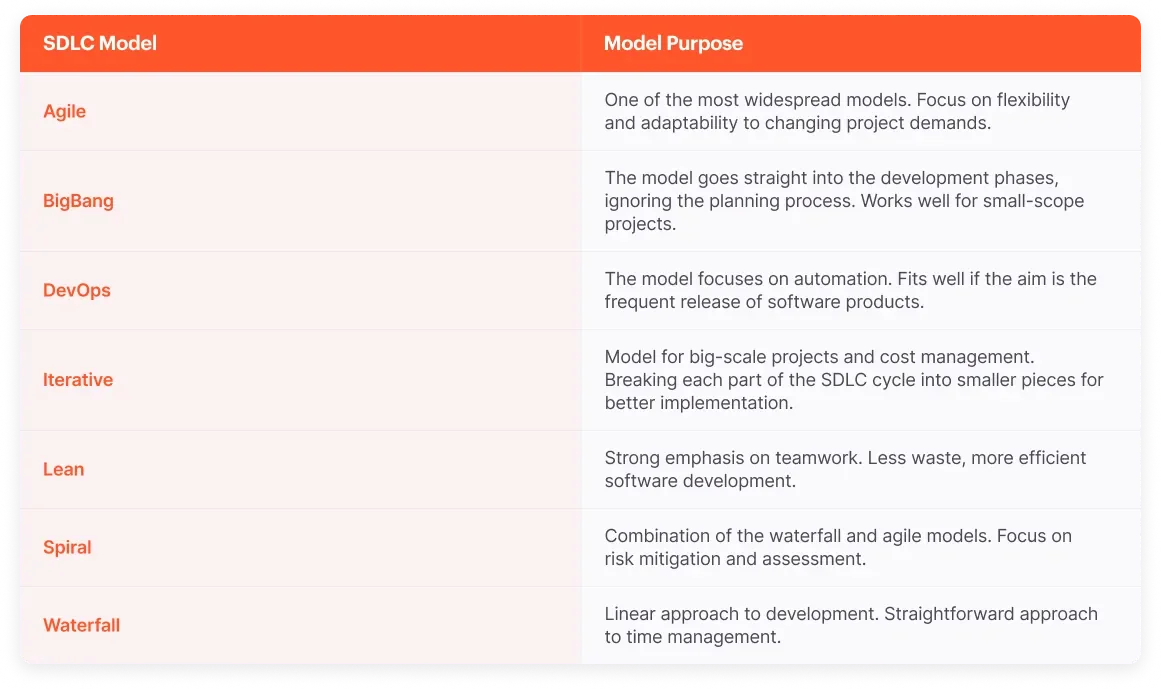 | SDLC Model | Model Purpose |
|---|---|
| Agile | One of the most widespread models. Focus on flexibility and adaptability to changing project demands. |
| BigBang | The model goes straight into the development phases, ignoring the planning process. Works well for small-scope projects. |
| DevOps | The model focuses on automation. Fits well if the aim is the frequent release of software products. |
| Iterative | Model for big-scale projects and cost management. Breaking each part of the SDLC cycle into smaller pieces for better implementation. |
| Lean | Strong emphasis on teamwork. Less waste, more efficient software development. |
| Spiral | Combination of the waterfall and agile models. Focus on risk mitigation and assessment. |
| Waterfall | Linear approach to development. Straightforward approach to time management. |